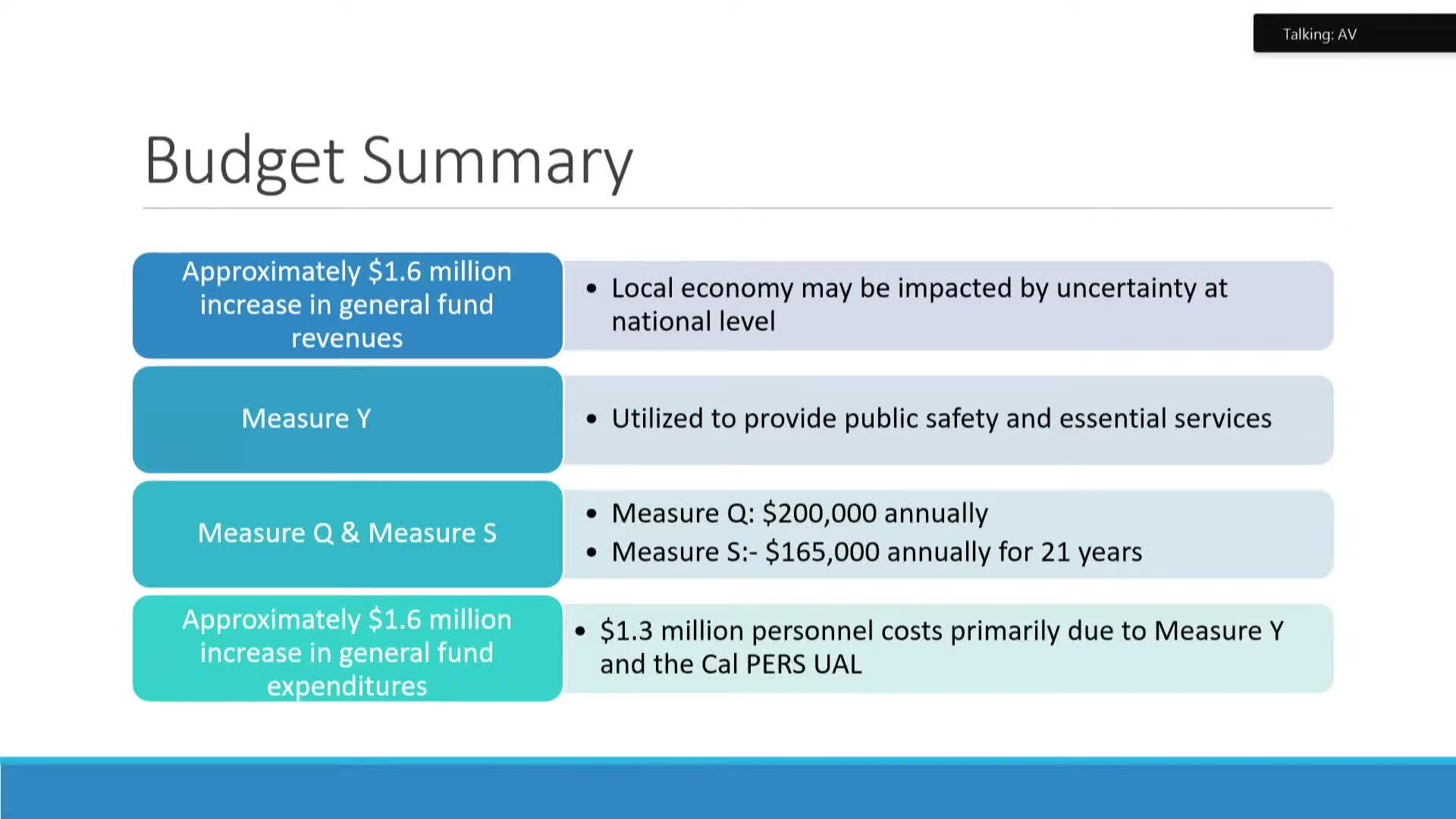 Talking: AV

Budget Summary

Approximately \$1.6 million increase in general fund revenues

• Local economy may be impacted by uncertainty at national level

Measure Y

• Utilized to provide public safety and essential services

Measure Q & Measure S

• Measure Q: \$200,000 annually
• Measure S:- \$165,000 annually for 21 years

Approximately \$1.6 million increase in general fund expenditures

• \$1.3 million personnel costs primarily due to Measure Y and the Cal PERS UAL